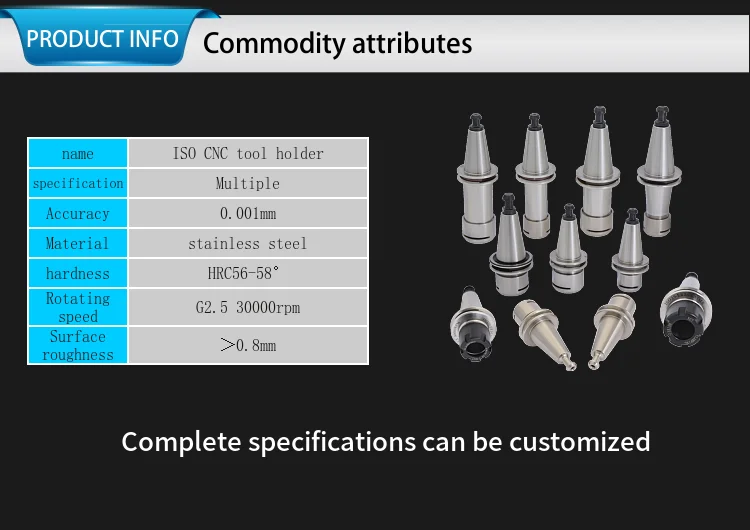 PRODUCT INFO Commodity attributes

| name | ISO CNC tool holder |
|---|---|
| specification | Multiple |
| Accuracy | 0.001mm |
| Material | stainless steel |
| hardness | HRC56-58° |
| Rotating speed | G2.5 30000rpm |
| Surface roughness | >0.8mm |

Complete specifications can be customized